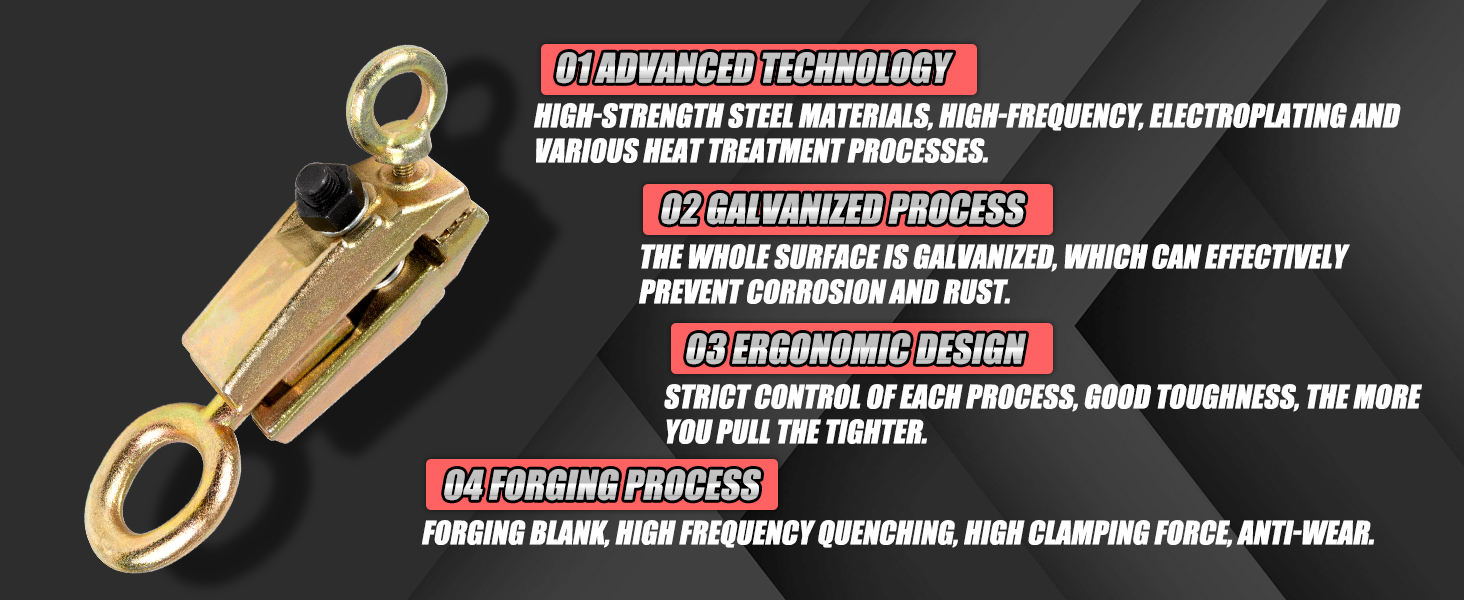 01 ADVANCED TECHNOLOGY

HIGH-STRENGTH STEEL MATERIALS, HIGH-FREQUENCY, ELECTROPLATING AND VARIOUS HEAT TREATMENT PROCESSES.

02 GALVANIZED PROCESS

THE WHOLE SURFACE IS GALVANIZED, WHICH CAN EFFECTIVELY PREVENT CORROSION AND RUST.

03 ERGONOMIC DESIGN

STRICT CONTROL OF EACH PROCESS, GOOD TOUGHNESS, THE MORE YOU PULL THE TIGHTER.

04 FORGING PROCESS

FORGING BLANK, HIGH FREQUENCY QUENCHING, HIGH CLAMPING FORCE, ANTI-WEAR.